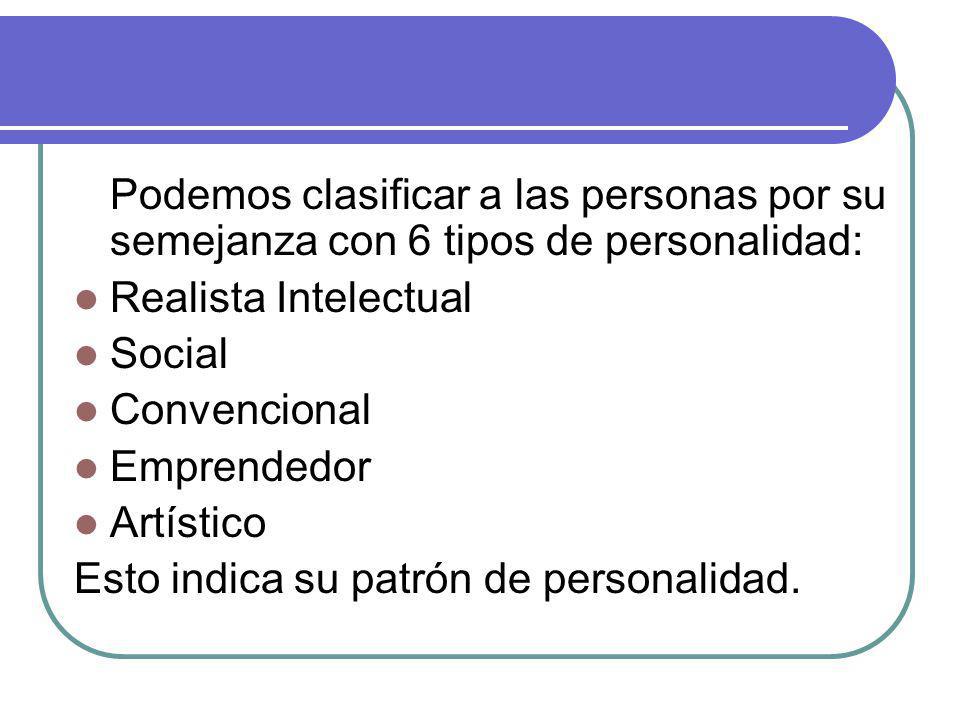 Podemos clasificar a las personas por su semejanza con 6 tipos de personalidad:

- Realista Intelectual
- Social
- Convencional
- Emprendedor
- Artístico

Esto indica su patrón de personalidad.